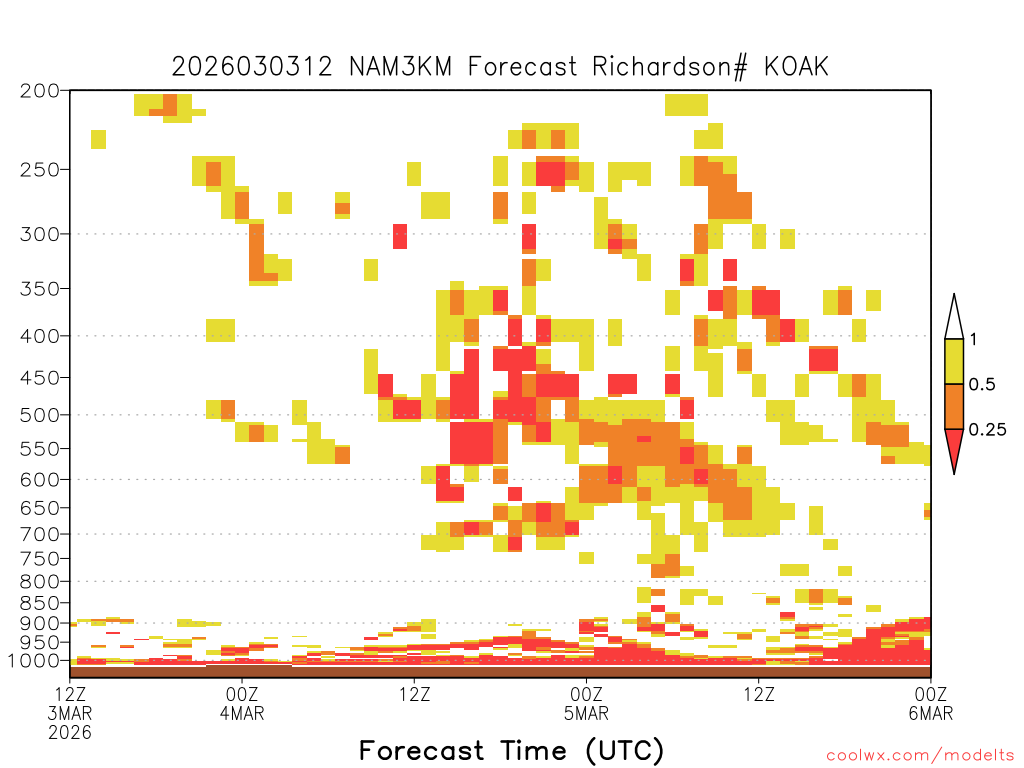 2026030312 NAM3KM Forecast Richardson# KOAK

200
250
300
350
400
450
500
550
600
650
700
750
800
850
900
950
1000

1
0.5
0.25

12Z 3MAR 2026
00Z 4MAR
12Z
00Z 5MAR
12Z
00Z 6MAR

Forecast Time (UTC)

coolwx.com/modelts